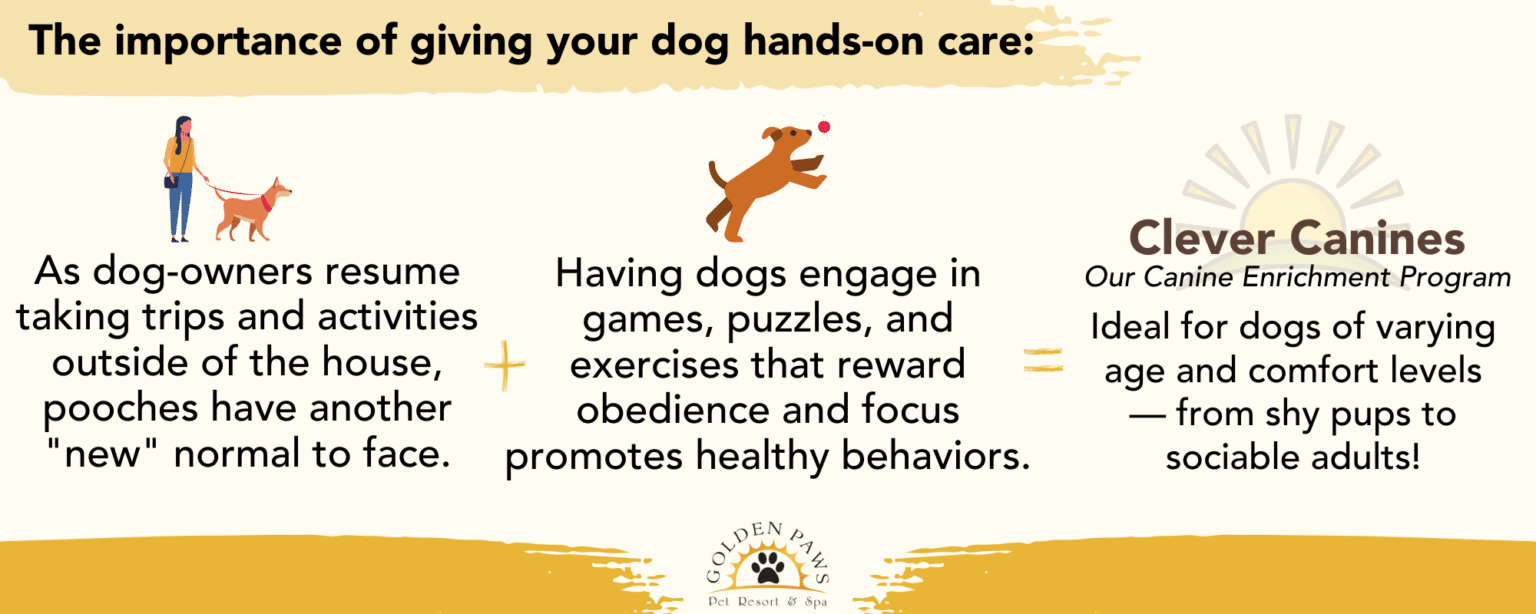 The importance of giving your dog hands-on care:

As dog-owners resume taking trips and activities outside of the house, pooches have another "new" normal to face.

+

Having dogs engage in games, puzzles, and exercises that reward obedience and focus promotes healthy behaviors.

=

Clever Canines
Our Canine Enrichment Program

Ideal for dogs of varying age and comfort levels — from shy pups to sociable adults!

GOLDEN PAWS
Pet Resort & Spa